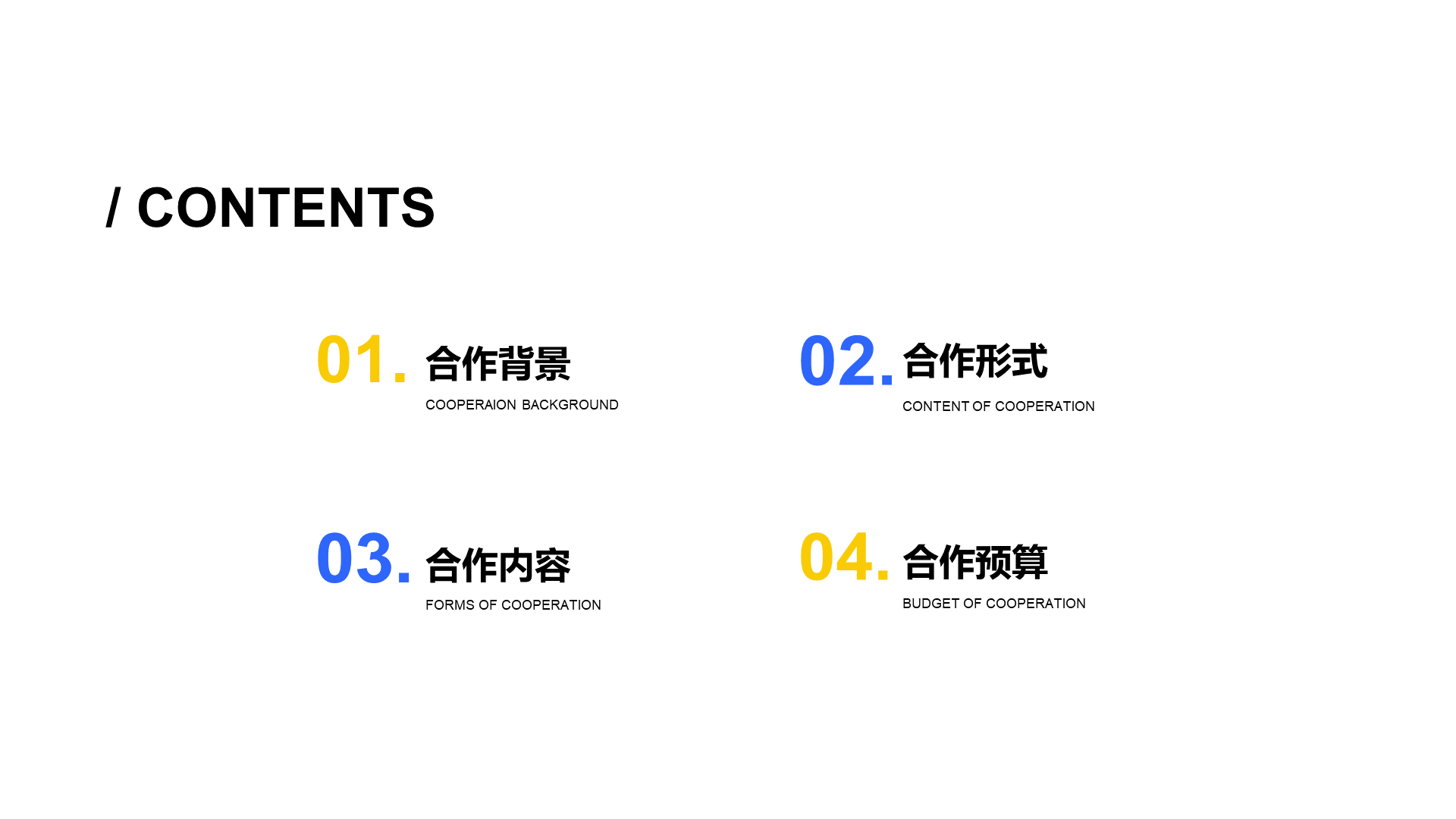 / CONTENTS

01. 合作背景
COOPERAION BACKGROUND

02. 合作形式
CONTENT OF COOPERATION

03. 合作内容
FORMS OF COOPERATION

04. 合作预算
BUDGET OF COOPERATION